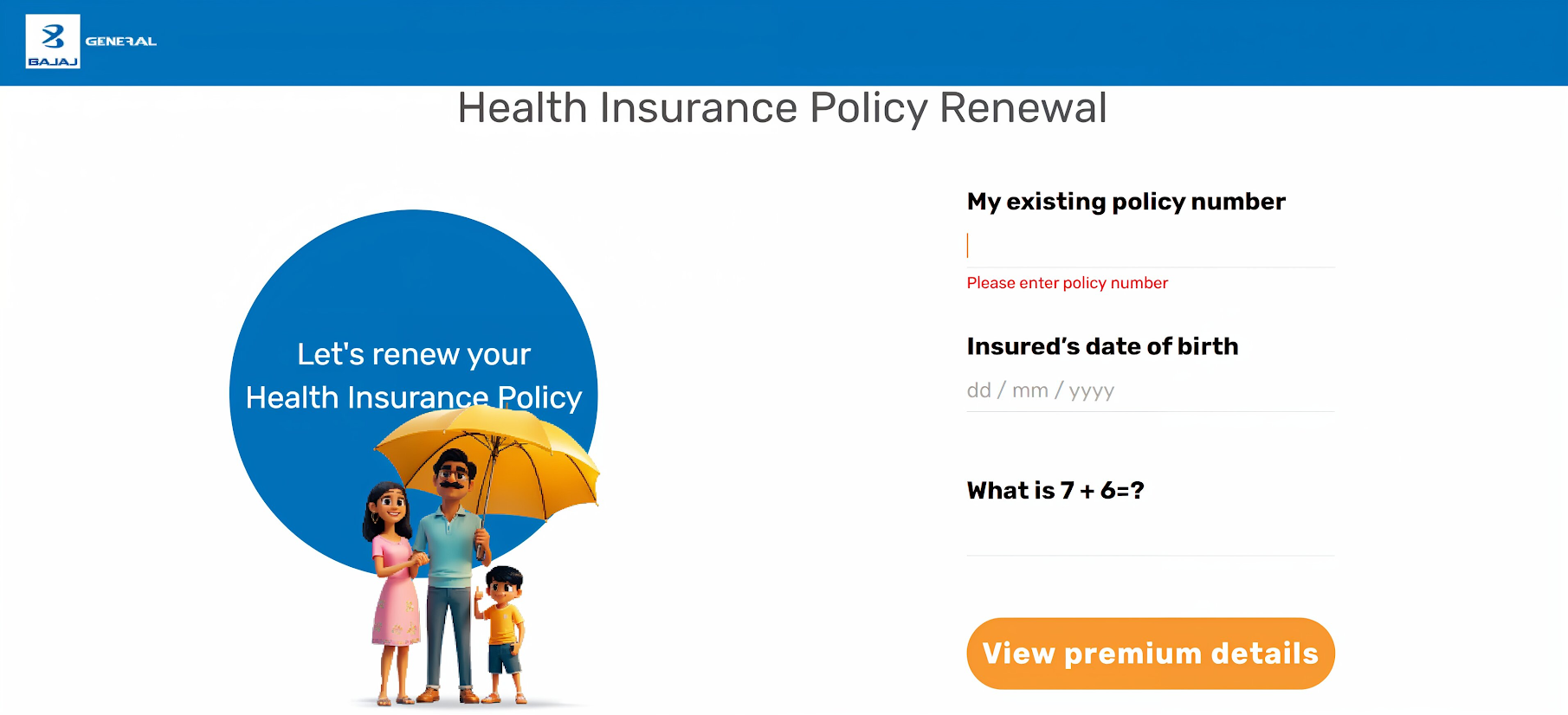 BAJAJ GENERAL

Health Insurance Policy Renewal

Let's renew your Health Insurance Policy

My existing policy number

Please enter policy number

Insured's date of birth

dd / mm / yyyy

What is 7 + 6=?

View premium details